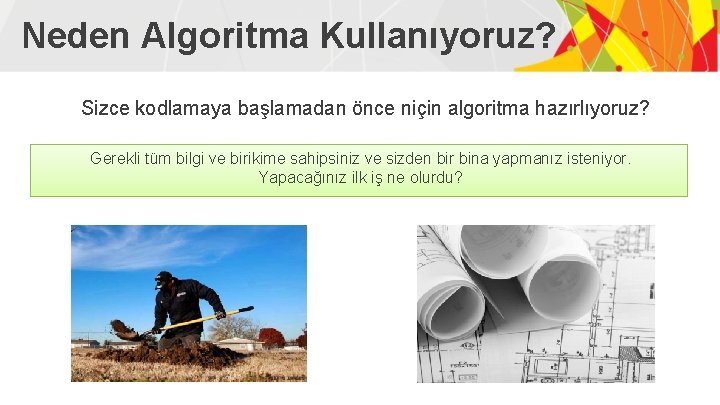 Neden Algoritma Kullanıyoruz?

Sizce kodlamaya başlamadan önce niçin algoritma hazırlıyoruz?

Gerekli tüm bilgi ve birikime sahipsiniz ve sizden bir bina yapmanız isteniyor. Yapacağınız ilk iş ne olurdu?